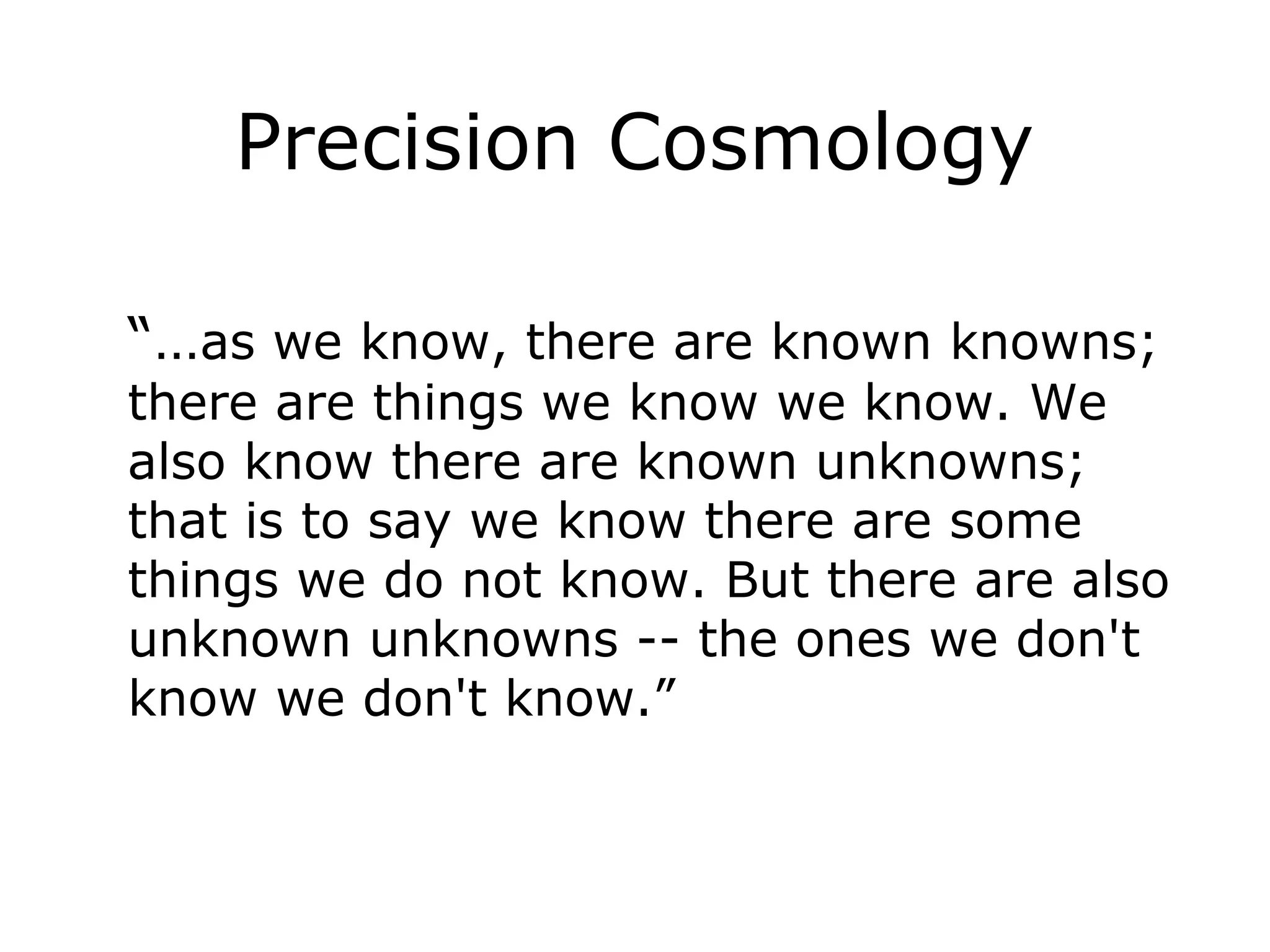 Precision Cosmology

“...as we know, there are known knowns; there are things we know we know. We also know there are known unknowns; that is to say we know there are some things we do not know. But there are also unknown unknowns -- the ones we don't know we don't know.”